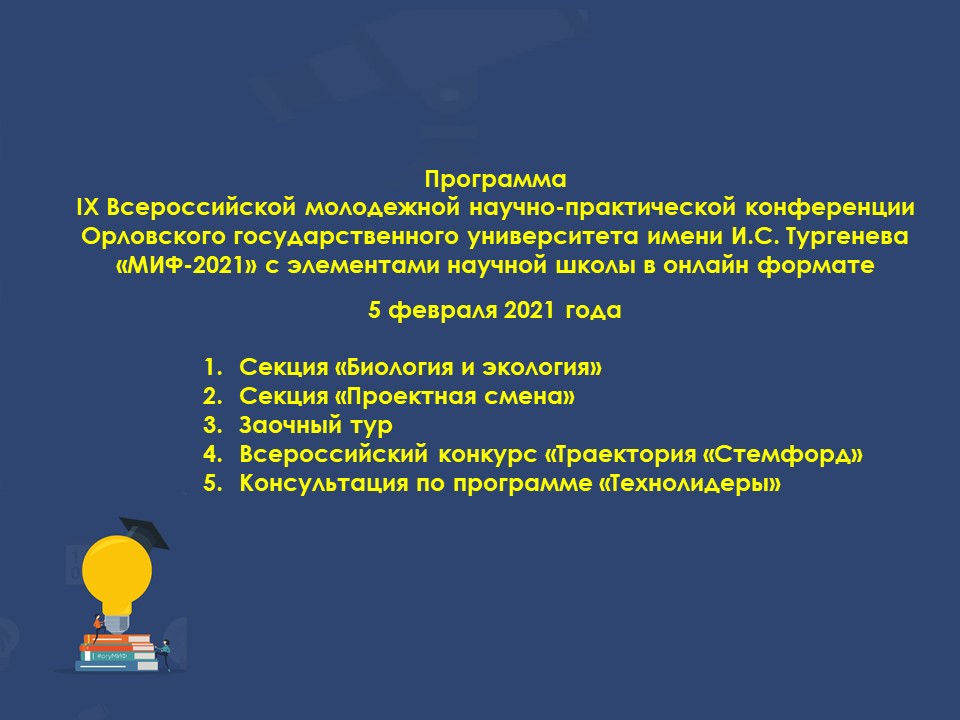 Программа
IX Всероссийской молодежной научно-практической конференции Орловского государственного университета имени И.С. Тургенева «МИФ-2021» с элементами научной школы в онлайн формате

5 февраля 2021 года

1. Секция «Биология и экология»
2. Секция «Проектная смена»
3. Заочный тур
4. Всероссийский конкурс «Траектория «Стемфорд»
5. Консультация по программе «Технолидеры»